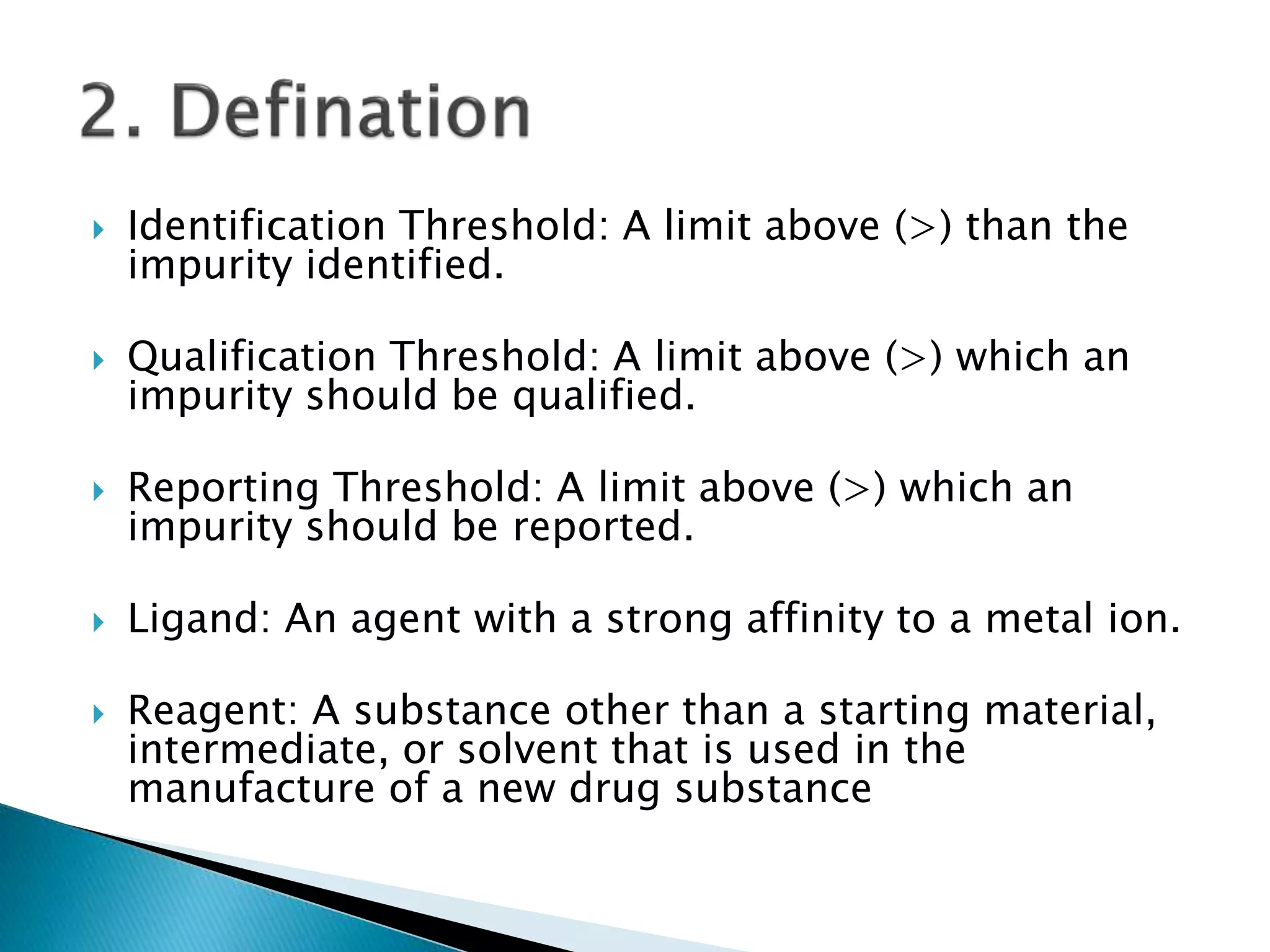 2. Defination

Identification Threshold: A limit above (>) than the impurity identified.

Qualification Threshold: A limit above (>) which an impurity should be qualified.

Reporting Threshold: A limit above (>) which an impurity should be reported.

Ligand: An agent with a strong affinity to a metal ion.

Reagent: A substance other than a starting material, intermediate, or solvent that is used in the manufacture of a new drug substance